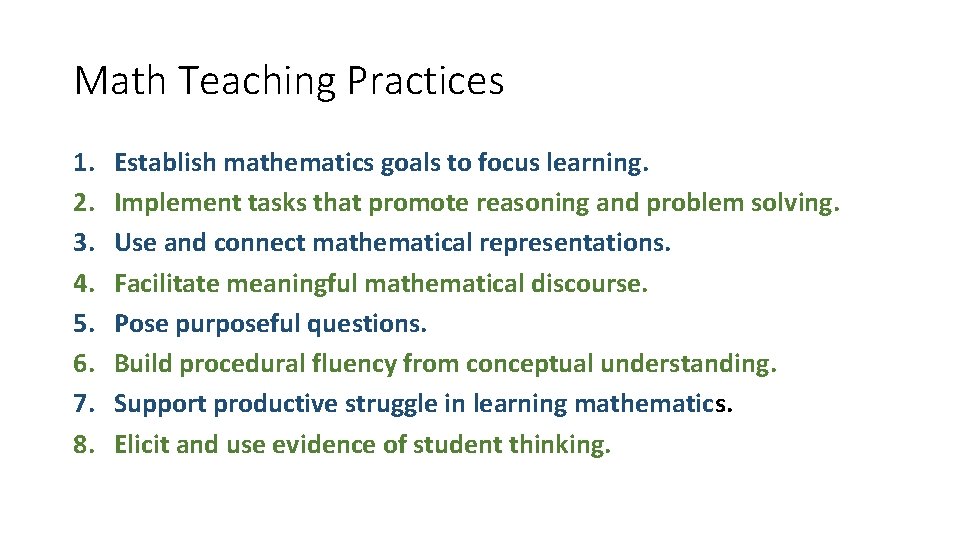 Math Teaching Practices

1. Establish mathematics goals to focus learning.
2. Implement tasks that promote reasoning and problem solving.
3. Use and connect mathematical representations.
4. Facilitate meaningful mathematical discourse.
5. Pose purposeful questions.
6. Build procedural fluency from conceptual understanding.
7. Support productive struggle in learning mathematics.
8. Elicit and use evidence of student thinking.